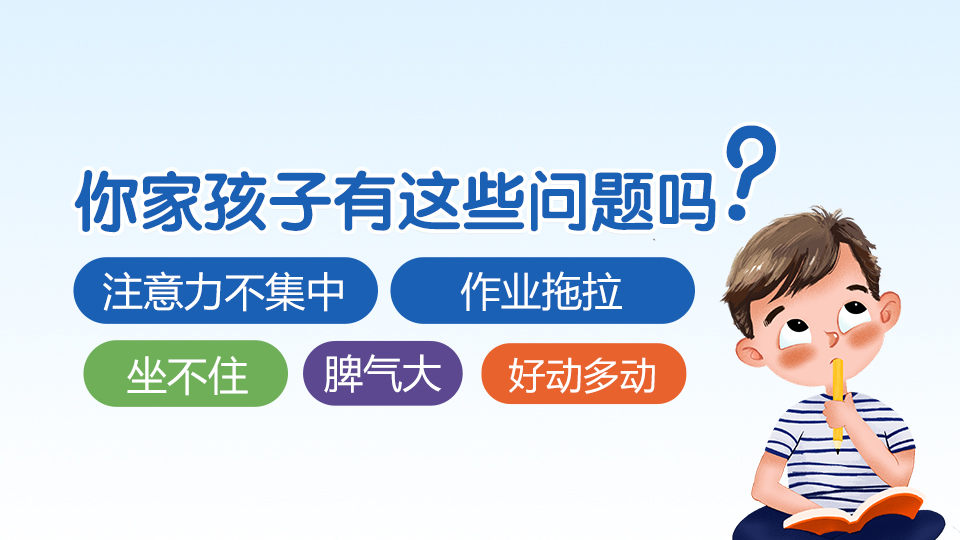 你家孩子有这些问题吗?

注意力不集中

作业拖拉

坐不住

脾气大

好动多动